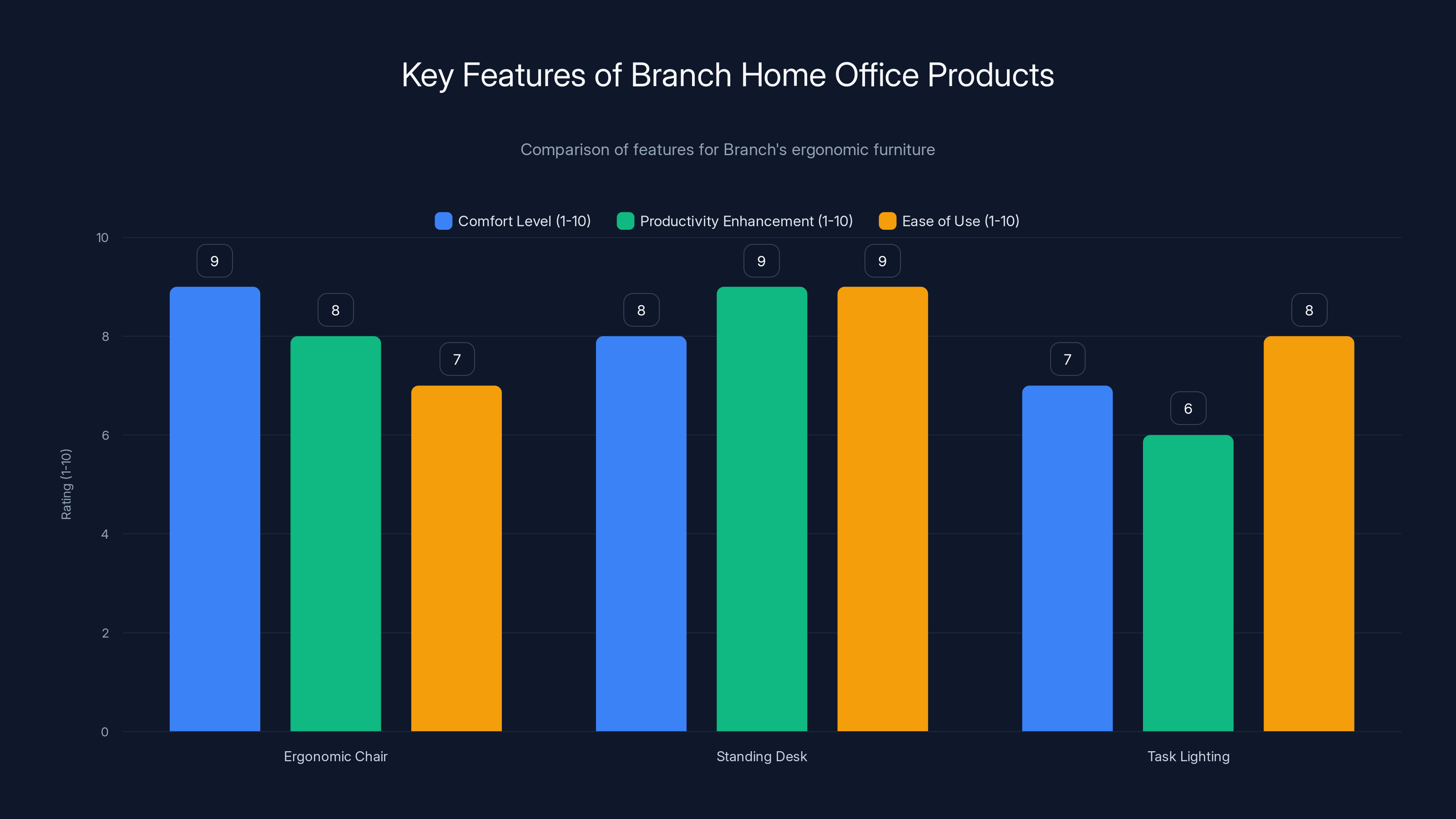 Key Features of Branch Home Office Products

Comparison of features for Branch's ergonomic furniture

Comfort Level (1-10) Productivity Enhancement (1-10) Ease of Use (1-10)

Rating (1-10)

10
8
6
4
2
0

9 8 7
8 9 9
7 6 8

Ergonomic Chair
Standing Desk
Task Lighting